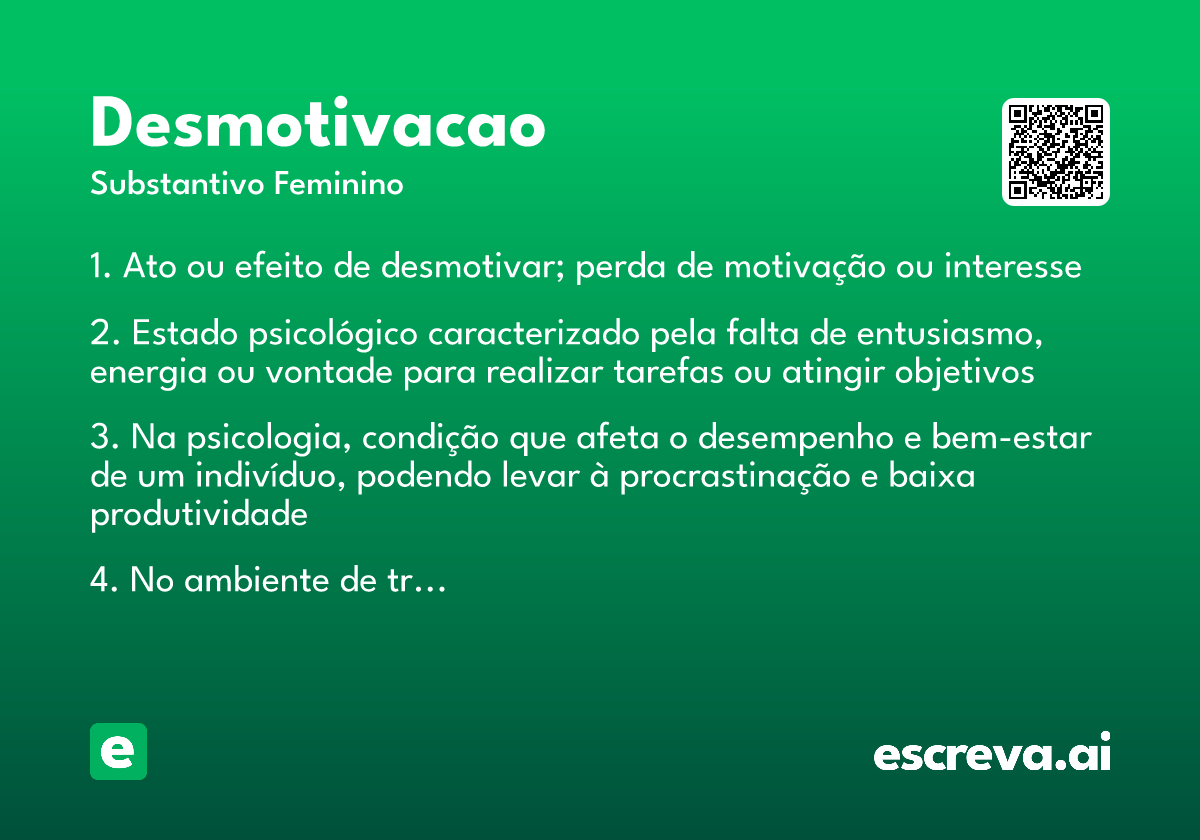 Desmotivacao
Substantivo Feminino

1. Ato ou efeito de desmotivar; perda de motivação ou interesse

2. Estado psicológico caracterizado pela falta de entusiasmo, energia ou vontade para realizar tarefas ou atingir objetivos

3. Na psicologia, condição que afeta o desempenho e bem-estar de um indivíduo, podendo levar à procrastinação e baixa produtividade

4. No ambiente de tr...

e

escreva.ai